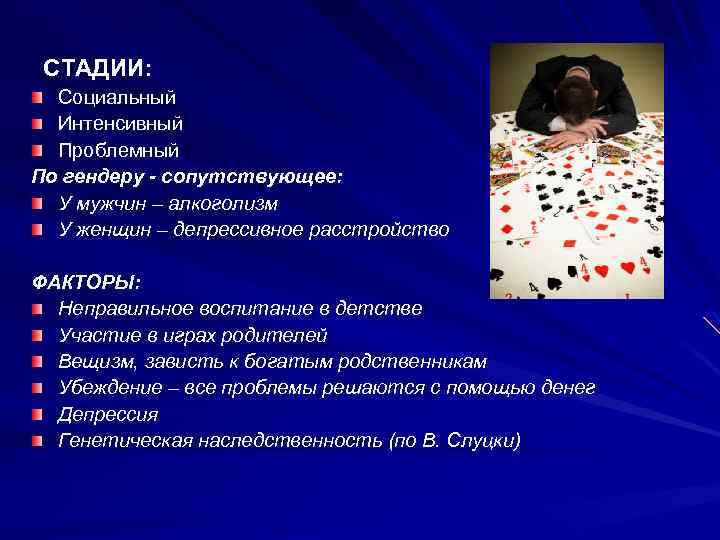 СТАДИИ:
Социальный
Интенсивный
Проблемный
По гендеру - сопутствующее:
У мужчин – алкоголизм
У женщин – депрессивное расстройство

ФАКТОРЫ:
Неправильное воспитание в детстве
Участие в играх родителей
Вещизм, зависть к богатым родственникам
Убеждение – все проблемы решаются с помощью денег
Депрессия
Генетическая наследственность (по В. Слуцки)